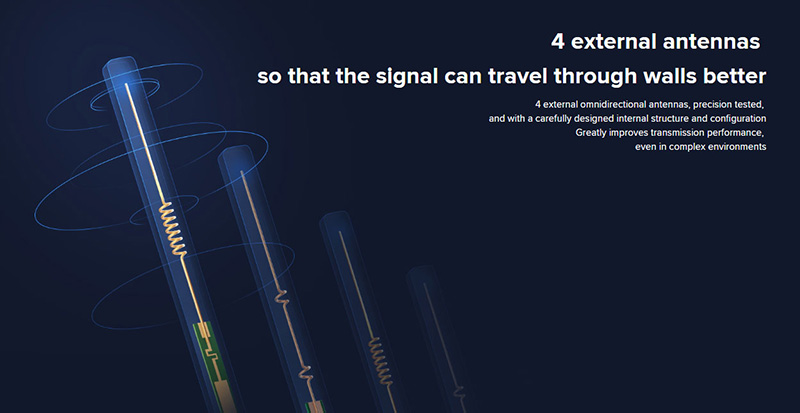 4 external antennas
so that the signal can travel through walls better

4 external omnidirectional antennas, precision tested, and with a carefully designed internal structure and configuration Greatly improves transmission performance, even in complex environments